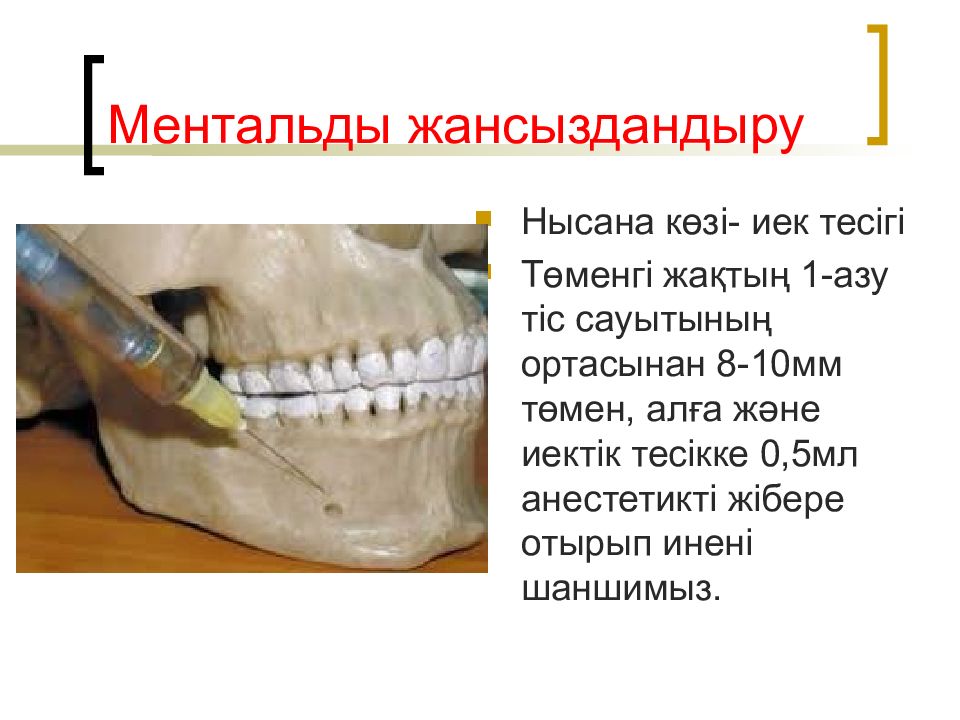 Ментальды жансыздандыру

Нысана көзі- иек тесігі

Төменгі жақтың 1-азу тіс сауытының ортасынан 8-10мм төмен, алға және иектік тесікке 0,5мл анестетикті жібере отырып инені шаншимыз.